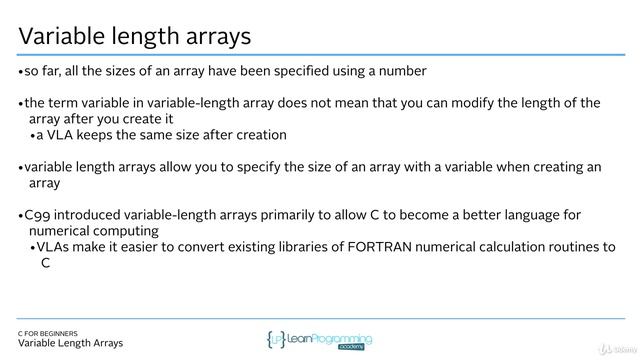 Variable length arrays

•so far, all the sizes of an array have been specified using a number

•the term variable in variable-length array does not mean that you can modify the length of the array after you create it
•a VLA keeps the same size after creation

•variable length arrays allow you to specify the size of an array with a variable when creating an array

•C99 introduced variable-length arrays primarily to allow C to become a better language for numerical computing
•VLAs make it easier to convert existing libraries of FORTRAN numerical calculation routines to C

C FOR BEGINNERS
Variable Length Arrays

{LP} LearnProgramming academy

Udemy